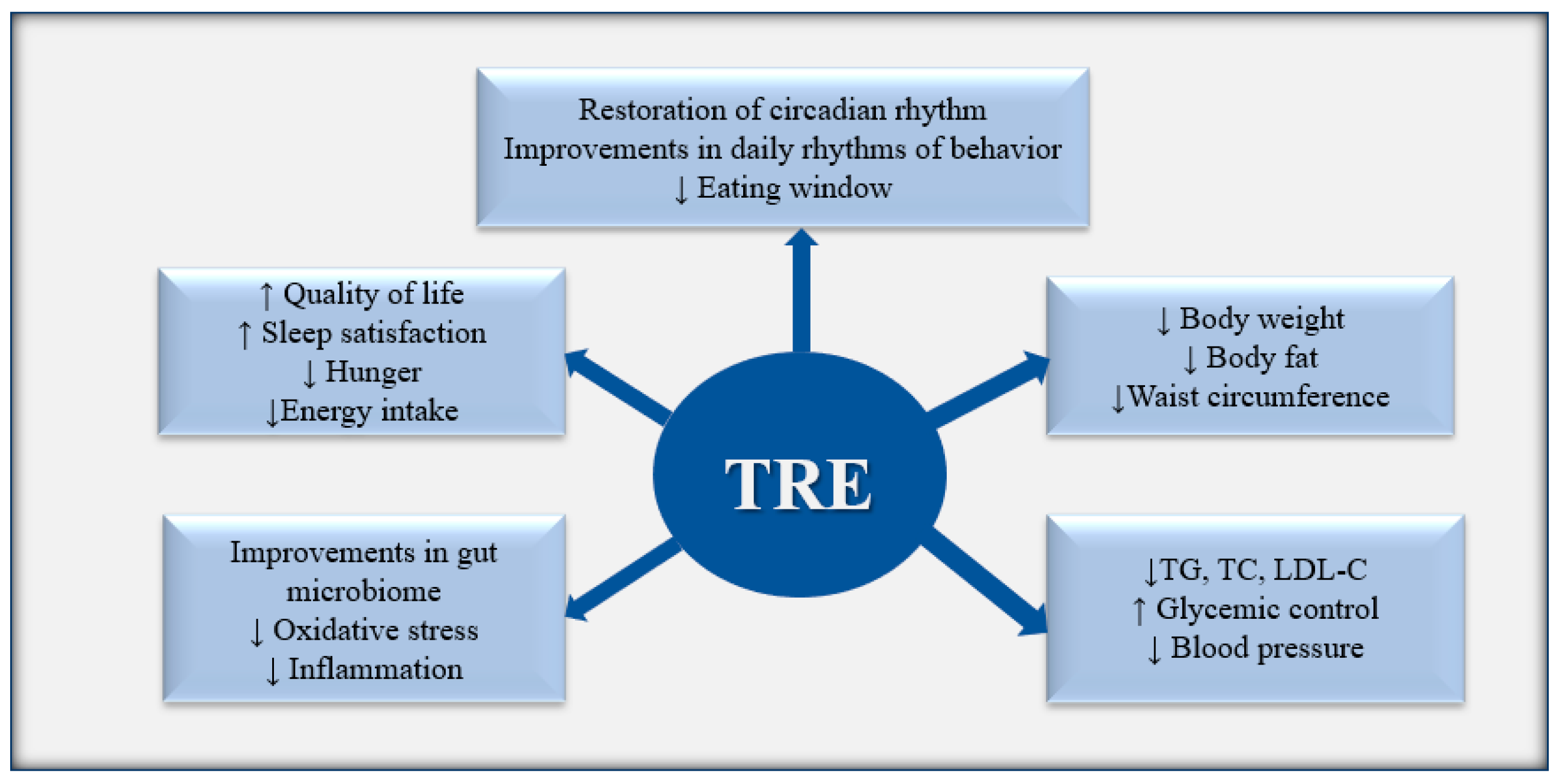 Restoration of circadian rhythm
Improvements in daily rhythms of behavior
↓ Eating window

↑ Quality of life
↑ Sleep satisfaction
↓ Hunger
↓Energy intake

↓ Body weight
↓ Body fat
↓Waist circumference

TRE

Improvements in gut microbiome
↓ Oxidative stress
↓ Inflammation

↓TG, TC, LDL-C
↑ Glycemic control
↓ Blood pressure